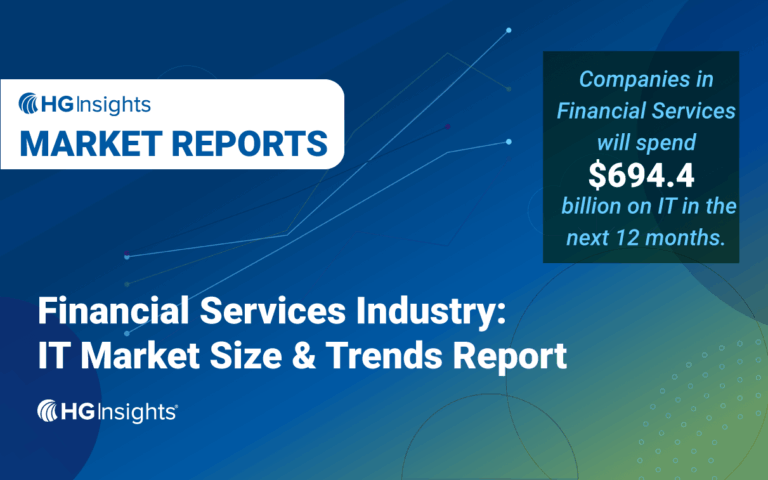 HG Insights
MARKET REPORTS

Companies in Financial Services will spend
$694.4
billion on IT in the next 12 months.

Financial Services Industry: IT Market Size & Trends Report

HG Insights